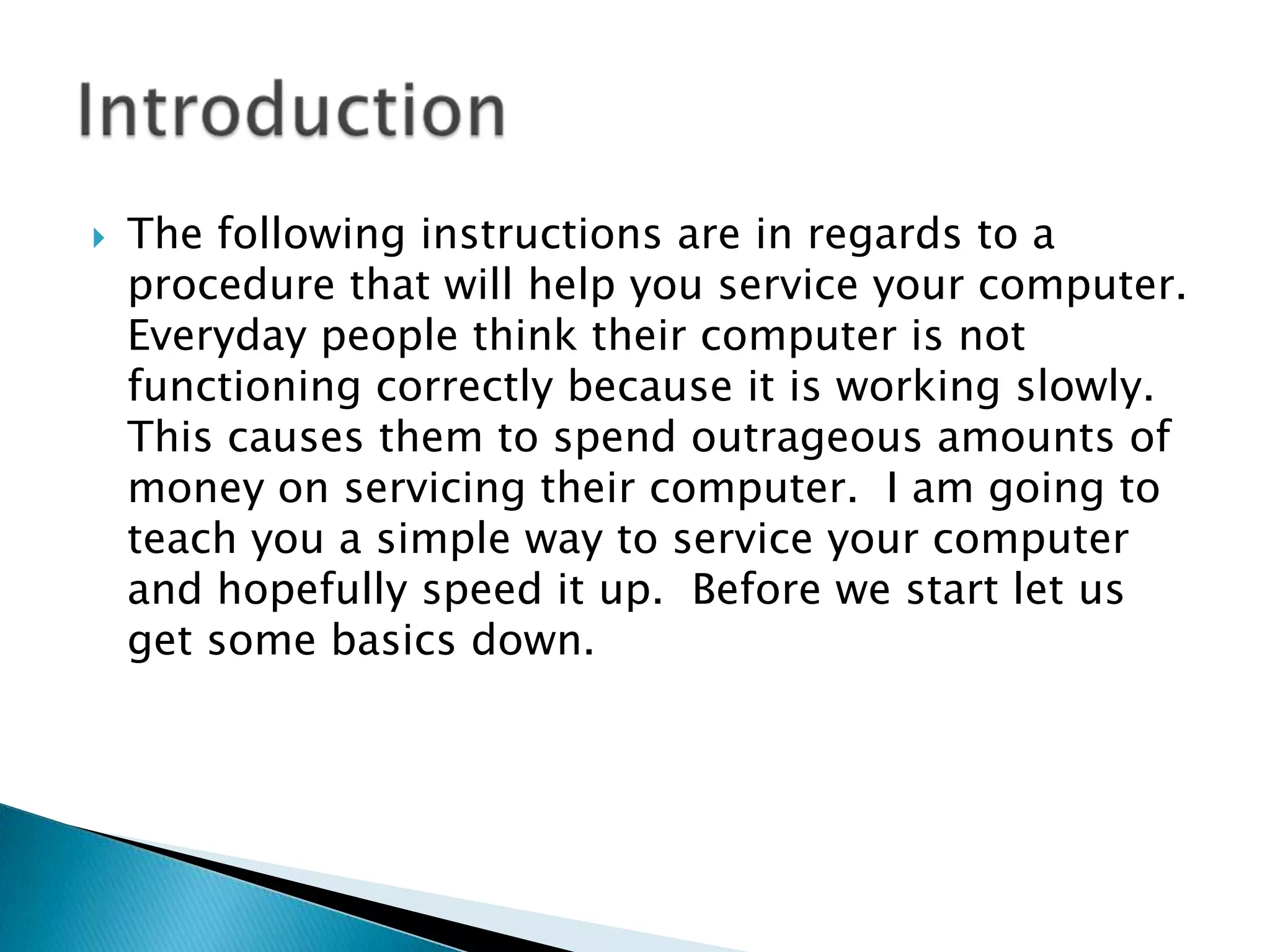 Introduction

The following instructions are in regards to a procedure that will help you service your computer. Everyday people think their computer is not functioning correctly because it is working slowly. This causes them to spend outrageous amounts of money on servicing their computer. I am going to teach you a simple way to service your computer and hopefully speed it up. Before we start let us get some basics down.